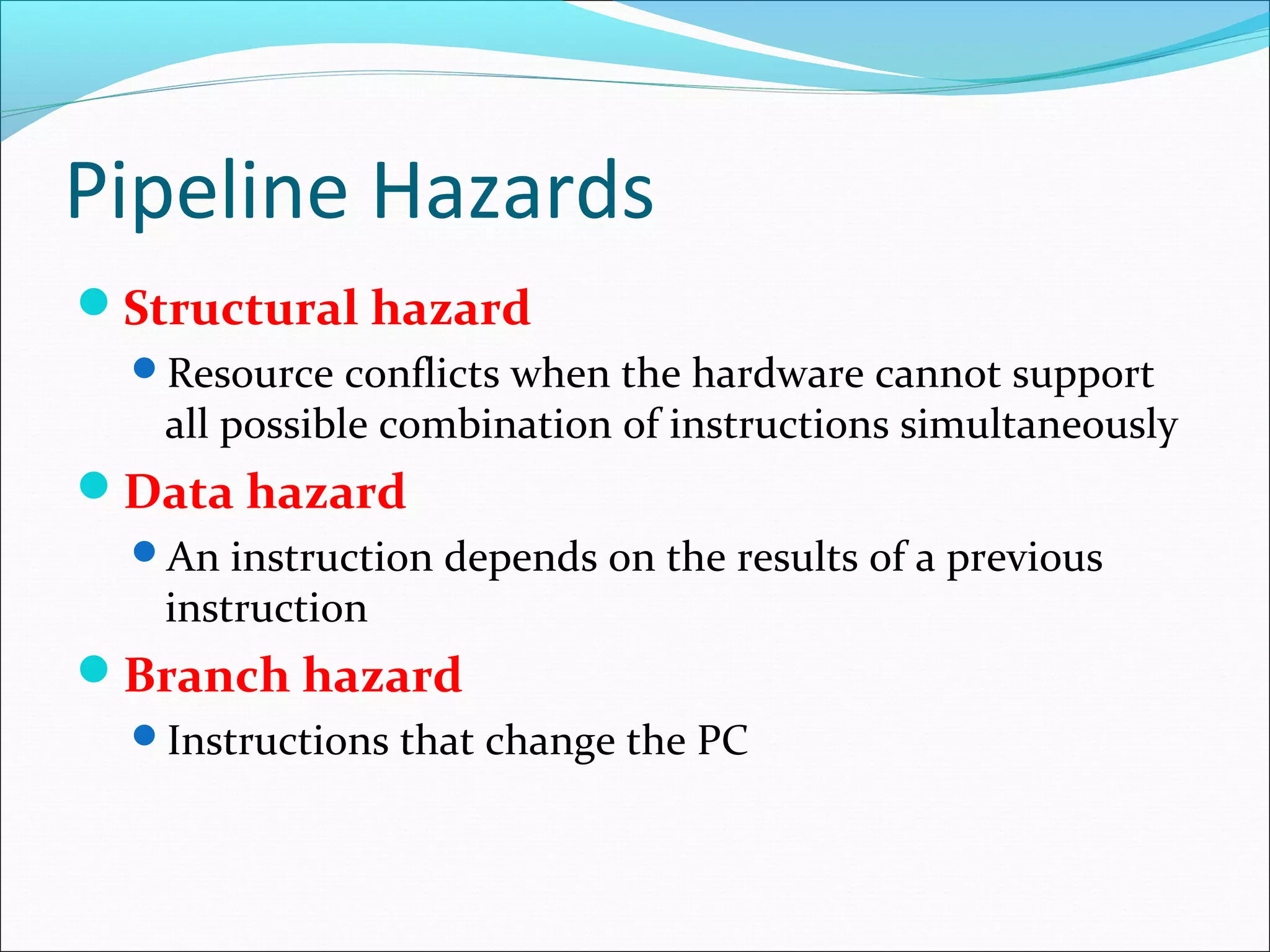 Pipeline Hazards

- Structural hazard
  - Resource conflicts when the hardware cannot support all possible combination of instructions simultaneously
- Data hazard
  - An instruction depends on the results of a previous instruction
- Branch hazard
  - Instructions that change the PC